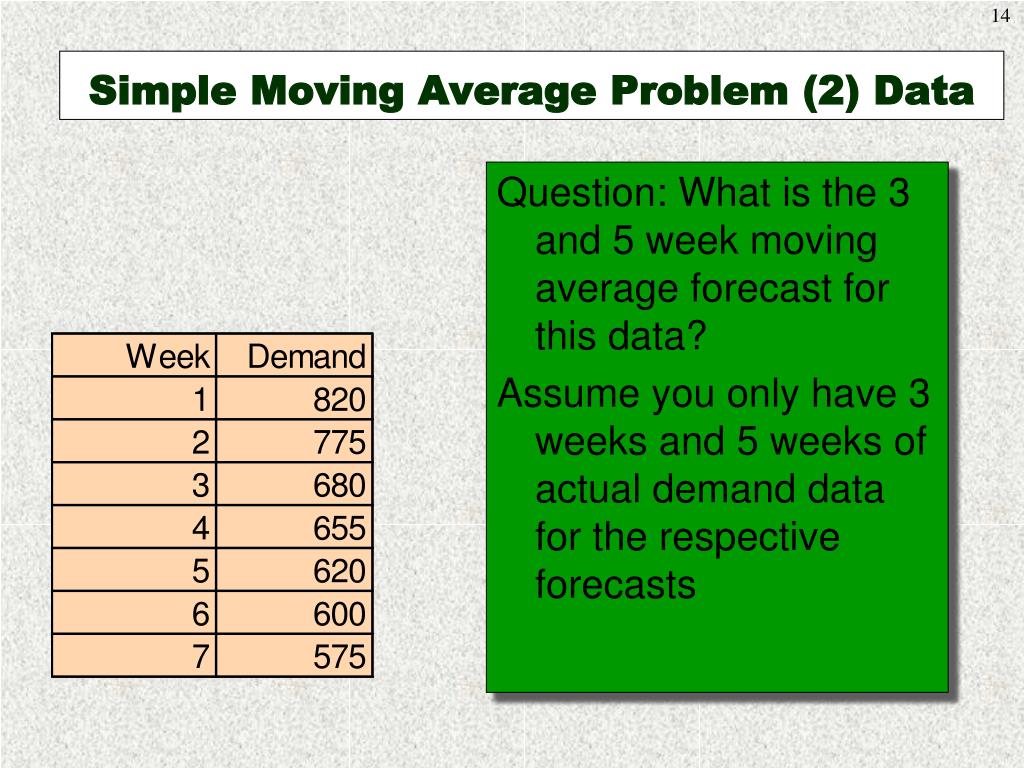 14

Simple Moving Average Problem (2) Data

| Week | Demand |
|---|---|
| 1 | 820 |
| 2 | 775 |
| 3 | 680 |
| 4 | 655 |
| 5 | 620 |
| 6 | 600 |
| 7 | 575 |

Question: What is the 3 and 5 week moving average forecast for this data?

Assume you only have 3 weeks and 5 weeks of actual demand data for the respective forecasts